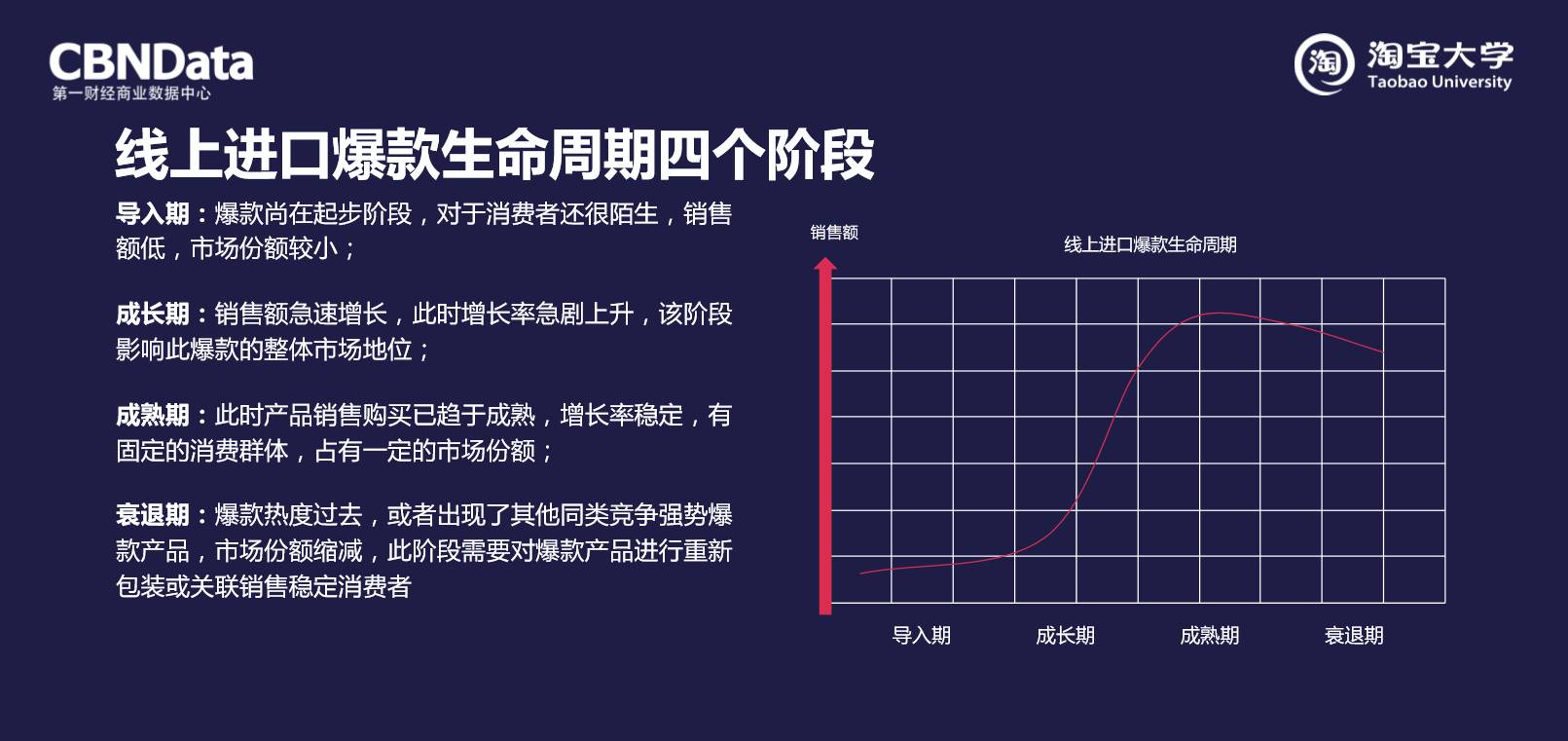 CBNData
第一财经商业数据中心

淘 淘宝大学
Taobao University

线上进口爆款生命周期四个阶段

导入期：爆款尚在起步阶段，对于消费者还很陌生，销售额低，市场份额较小；

成长期：销售额急速增长，此时增长率急剧上升，该阶段影响此爆款的整体市场地位；

成熟期：此时产品销售购买已趋于成熟，增长率稳定，有固定的消费群体，占有一定的市场份额；

衰退期：爆款热度过去，或者出现了其他同类竞争强势爆款产品，市场份额缩减，此阶段需要对爆款产品进行重新包装或关联销售稳定消费者

销售额

线上进口爆款生命周期

导入期
成长期
成熟期
衰退期